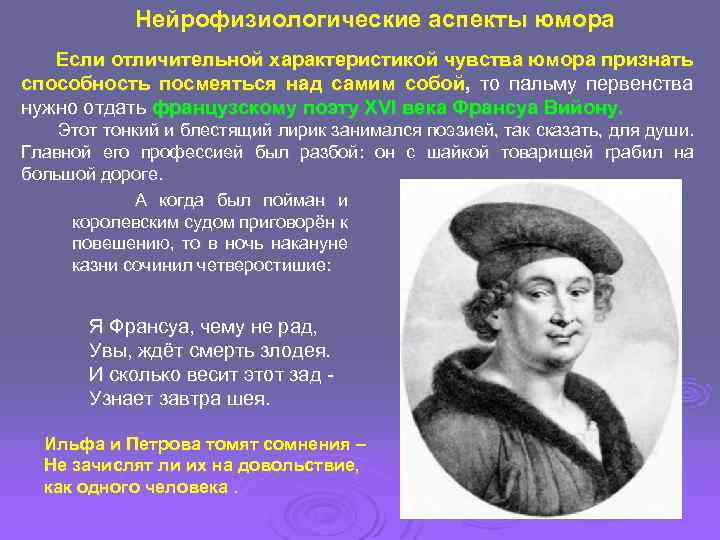 Нейрофизиологические аспекты юмора

Если отличительной характеристикой чувства юмора признать способность посмеяться над самим собой, то пальму первенства нужно отдать французскому поэту XVI века Франсуа Вийону.

Этот тонкий и блестящий лирик занимался поэзией, так сказать, для души. Главной его профессией был разбой: он с шайкой товарищей грабил на большой дороге.

А когда был пойман и королевским судом приговорён к повешению, то в ночь накануне казни сочинил четверостишие:

Я Франсуа, чему не рад,
Увы, ждёт смерть злодея.
И сколько весит этот зад -
Узнает завтра шея.

Ильфа и Петрова томят сомнения – Не зачислят ли их на довольствие, как одного человека .